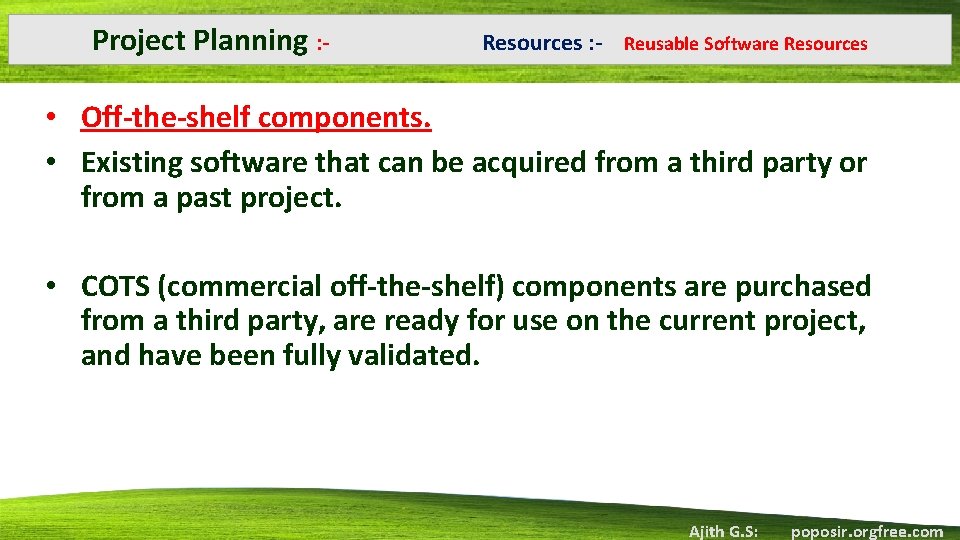 Project Planning :- Resources :- Reusable Software Resources

• Off-the-shelf components.
• Existing software that can be acquired from a third party or from a past project.

• COTS (commercial off-the-shelf) components are purchased from a third party, are ready for use on the current project, and have been fully validated.

Ajith G.S: poposir.orgfree.com